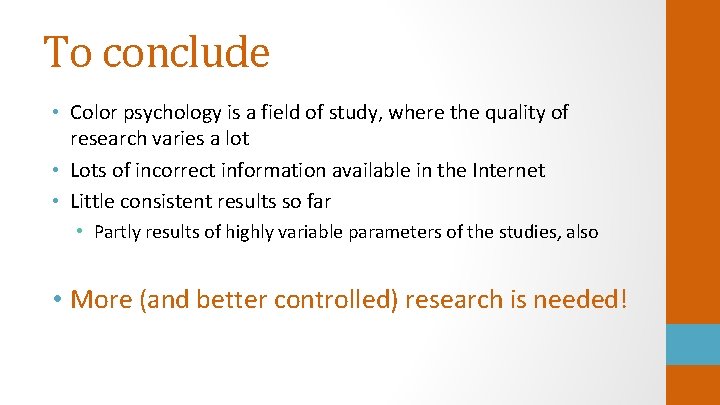 To conclude

• Color psychology is a field of study, where the quality of research varies a lot
• Lots of incorrect information available in the Internet
• Little consistent results so far
  • Partly results of highly variable parameters of the studies, also

• More (and better controlled) research is needed!